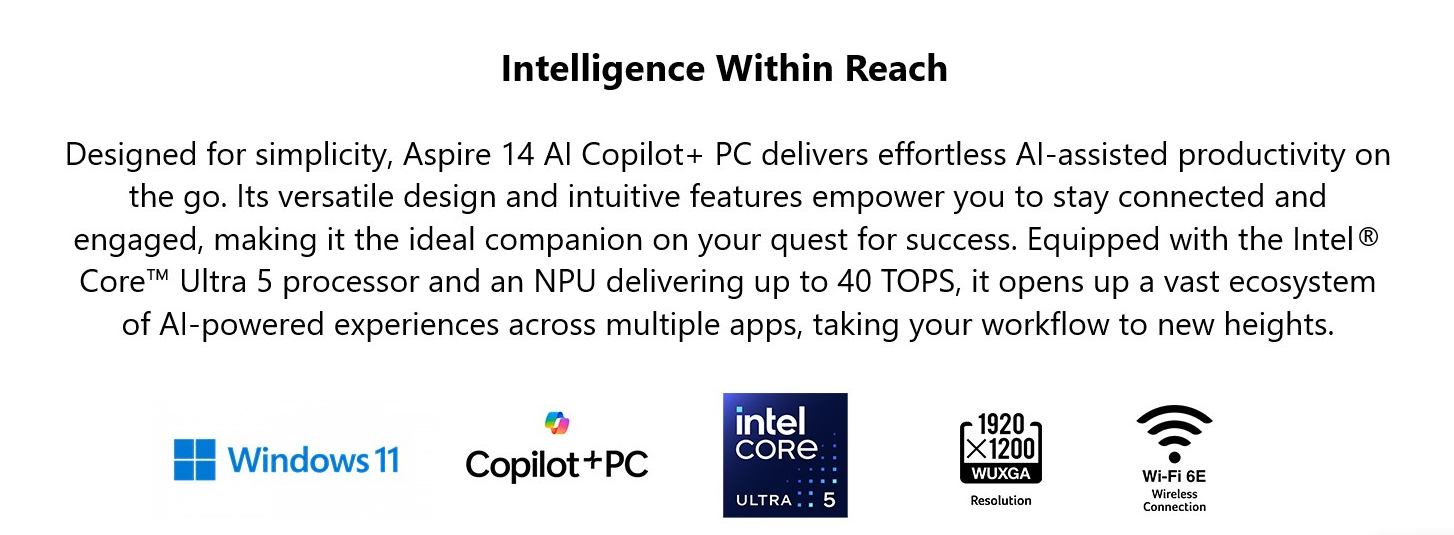 Intelligence Within Reach

Designed for simplicity, Aspire 14 AI Copilot+ PC delivers effortless AI-assisted productivity on the go. Its versatile design and intuitive features empower you to stay connected and engaged, making it the ideal companion on your quest for success. Equipped with the Intel® Core™ Ultra 5 processor and an NPU delivering up to 40 TOPS, it opens up a vast ecosystem of AI-powered experiences across multiple apps, taking your workflow to new heights.

Windows 11

Copilot+PC

intel CORE ULTRA 5

1920 ×1200 WUXGA Resolution

Wi-Fi 6E Wireless Connection